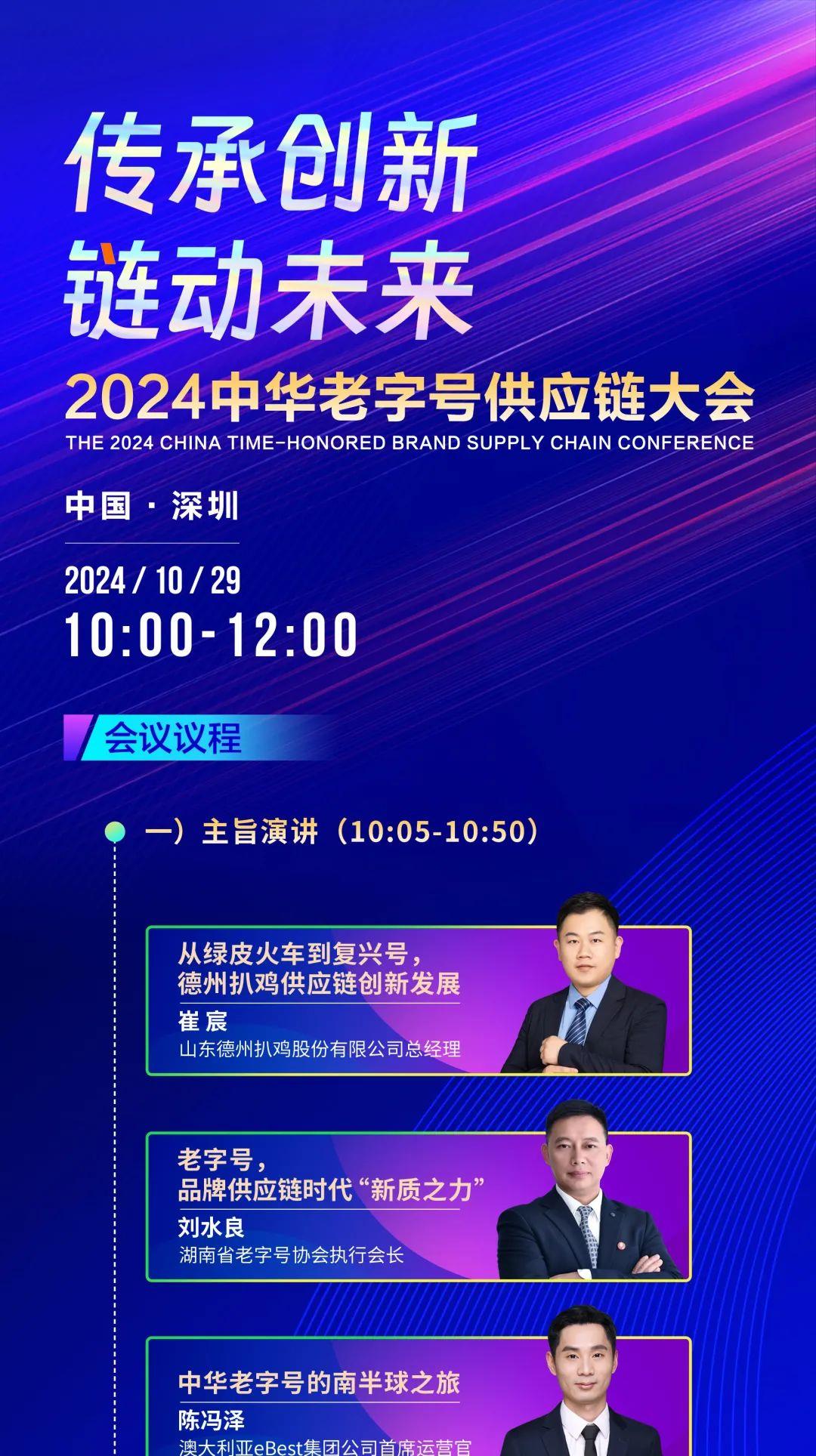 传承创新
链动未来

2024中华老字号供应链大会
THE 2024 CHINA TIME-HONORED BRAND SUPPLY CHAIN CONFERENCE

中国 · 深圳

2024 / 10 / 29
10:00-12:00

会议议程

一）主旨演讲（10:05-10:50）

从绿皮火车到复兴号，
德州扒鸡供应链创新发展
崔 宸
山东德州扒鸡股份有限公司总经理

老字号，
品牌供应链时代“新质之力”
刘水良
湖南省老字号协会执行会长

中华老字号的南半球之旅
陈冯泽
澳大利亚eBest集团公司首席运营官